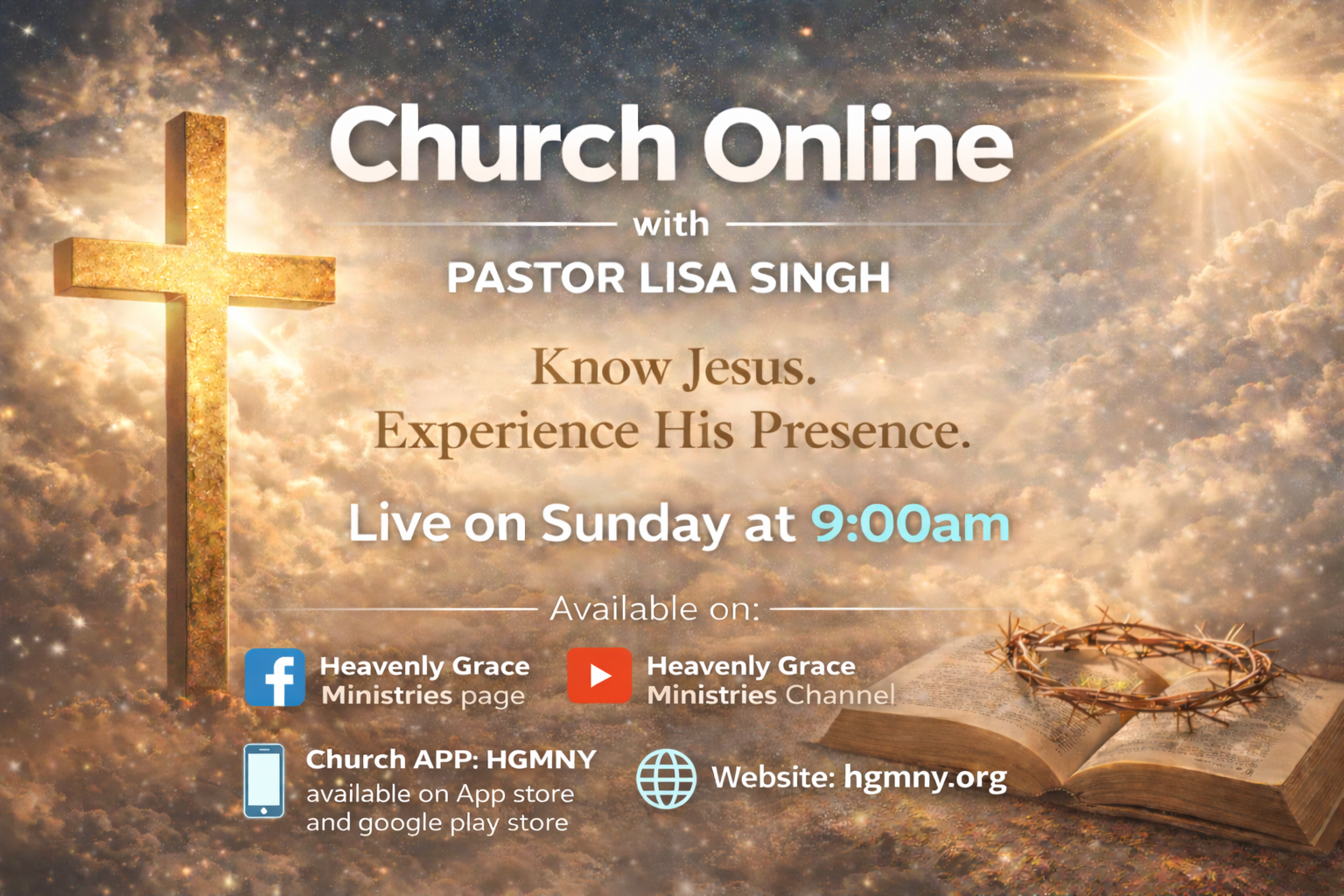 Church Online

with

PASTOR LISA SINGH

Know Jesus.
Experience His Presence.

Live on Sunday at 9:00am

Available on:

Heavenly Grace Ministries page

Heavenly Grace Ministries Channel

Church APP: HGMNY
available on App store and google play store

Website: hgmny.org